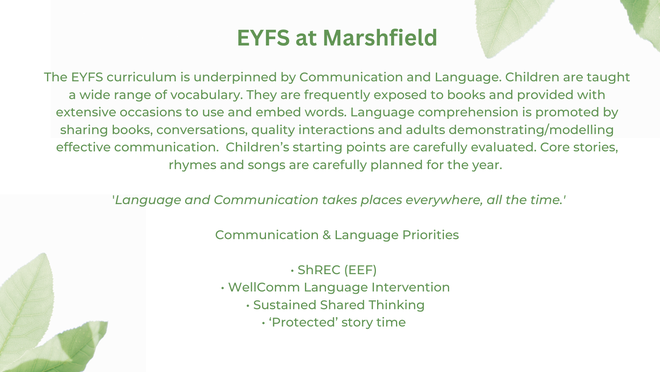 EYFS at Marshfield

The EYFS curriculum is underpinned by Communication and Language. Children are taught a wide range of vocabulary. They are frequently exposed to books and provided with extensive occasions to use and embed words. Language comprehension is promoted by sharing books, conversations, quality interactions and adults demonstrating/modelling effective communication. Children's starting points are carefully evaluated. Core stories, rhymes and songs are carefully planned for the year.

'Language and Communication takes places everywhere, all the time.'

Communication & Language Priorities

• ShREC (EEF)
• WellComm Language Intervention
• Sustained Shared Thinking
• 'Protected' story time